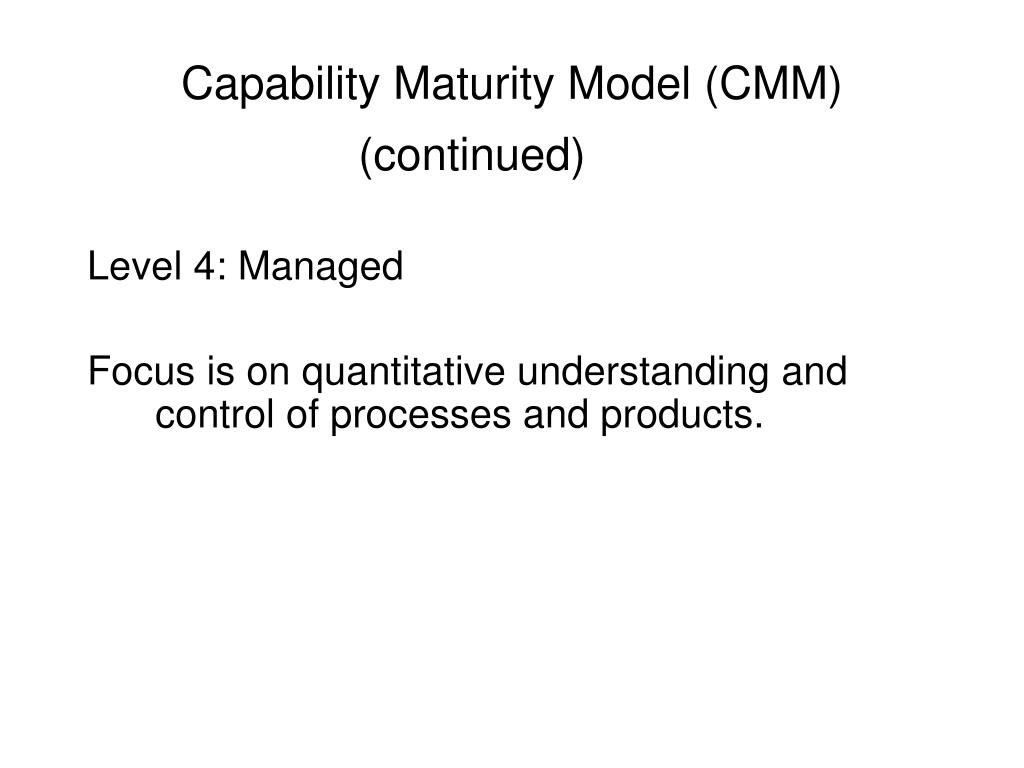 Capability Maturity Model (CMM)
(continued)

Level 4: Managed

Focus is on quantitative understanding and control of processes and products.